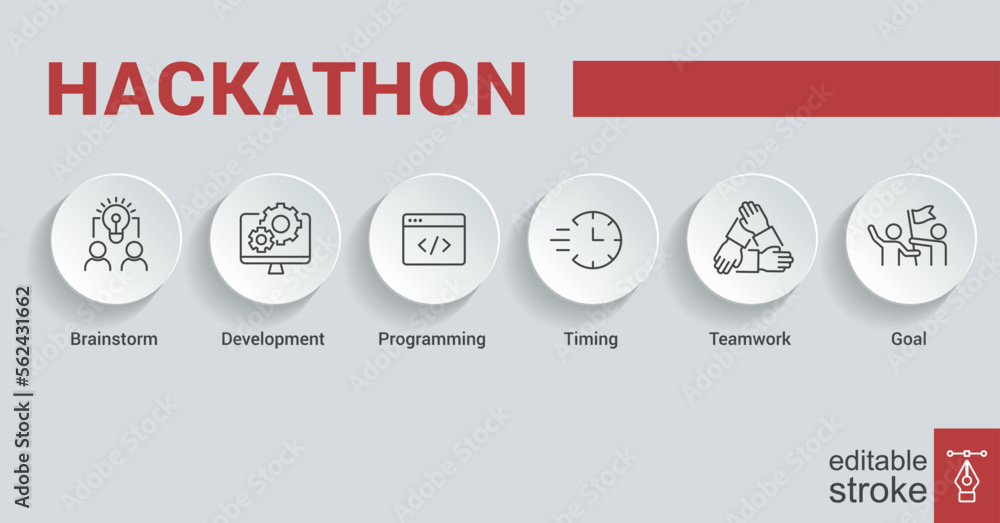 HACKATHON

</>

Brainstorm

Development

Programming

Timing

Teamwork

Goal

Adobe Stock | #562431662

editable stroke